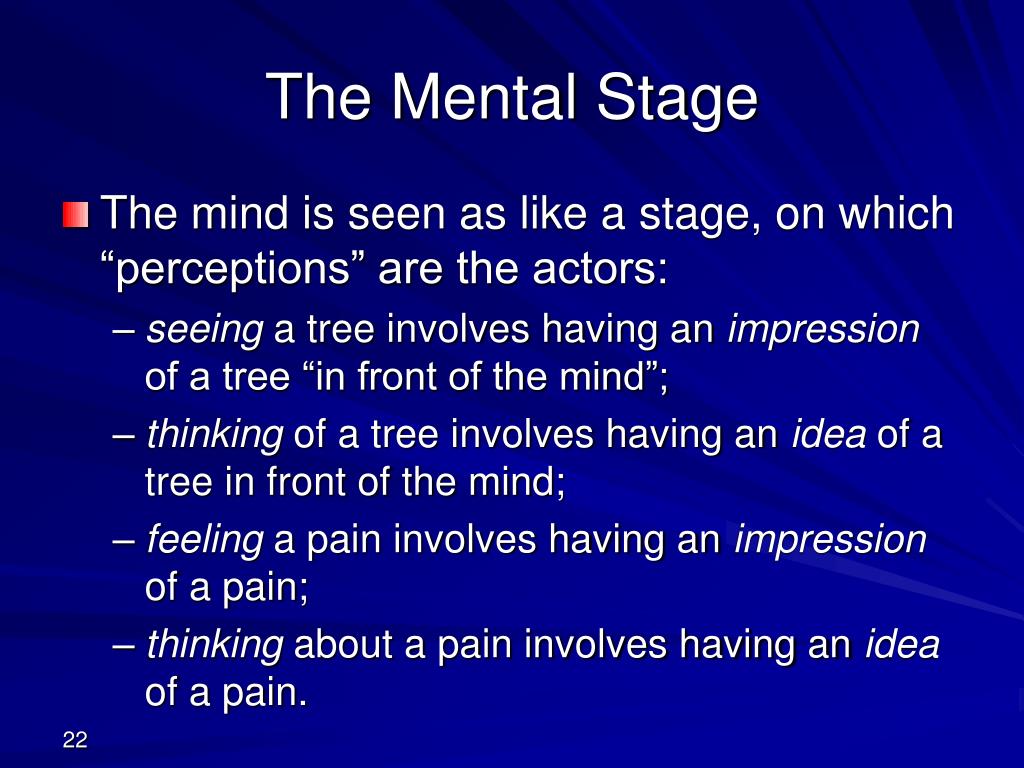 The Mental Stage

The mind is seen as like a stage, on which “perceptions” are the actors:

– seeing a tree involves having an impression of a tree “in front of the mind”;

– thinking of a tree involves having an idea of a tree in front of the mind;

– feeling a pain involves having an impression of a pain;

– thinking about a pain involves having an idea of a pain.

22